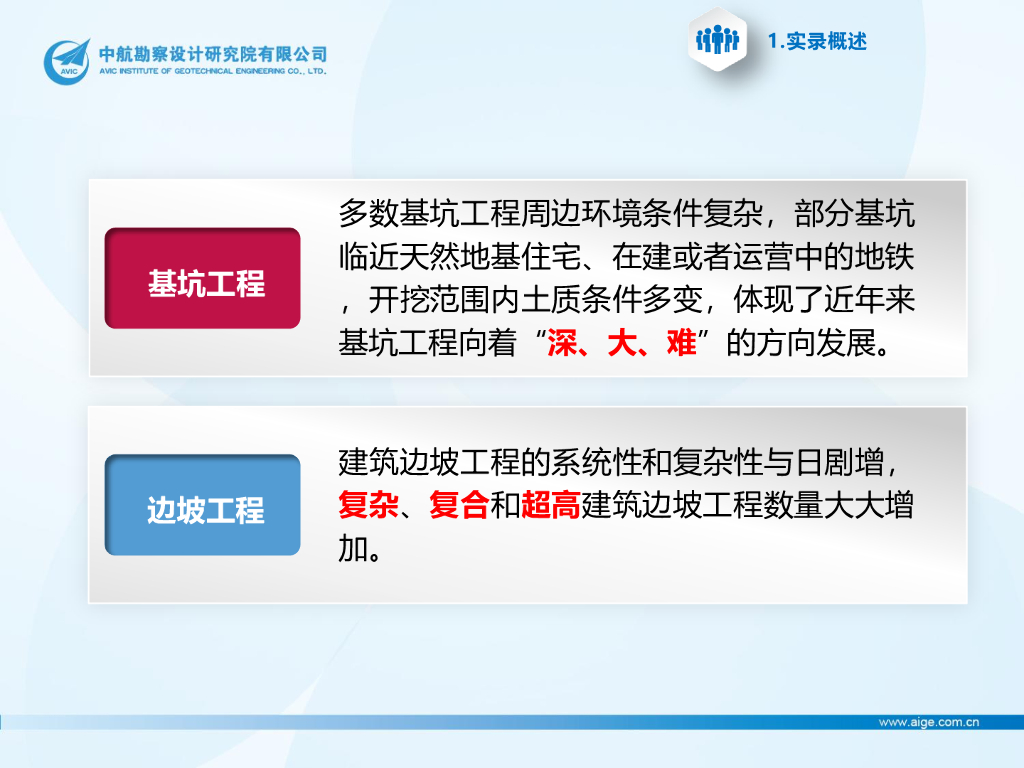 AVIC
中航勘察设计研究院有限公司
AVIC INSTITUTE OF GEOTECHNICAL ENGINEERING CO., LTD.

1.实录概述

基坑工程

多数基坑工程周边环境条件复杂，部分基坑临近天然地基住宅、在建或者运营中的地铁，开挖范围内土质条件多变，体现了近年来基坑工程向着“深、大、难”的方向发展。

边坡工程

建筑边坡工程的系统性和复杂性与日剧增，复杂、复合和超高建筑边坡工程数量大大增加。

www.aige.com.cn